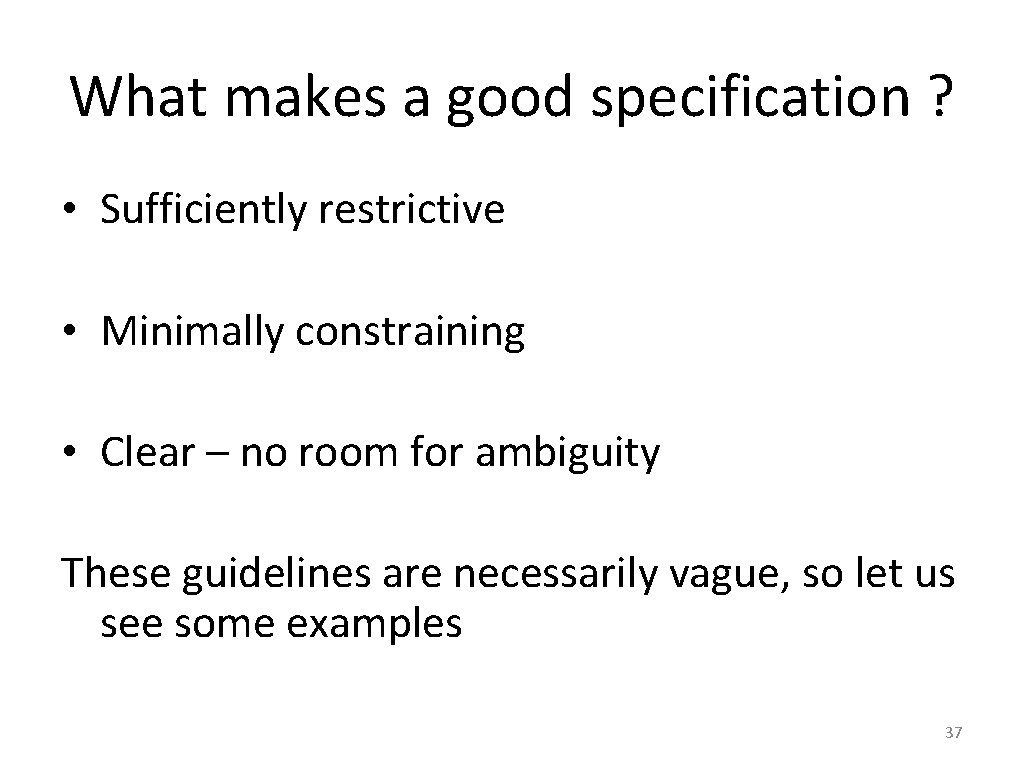 What makes a good specification ?

• Sufficiently restrictive

• Minimally constraining

• Clear – no room for ambiguity

These guidelines are necessarily vague, so let us see some examples

37